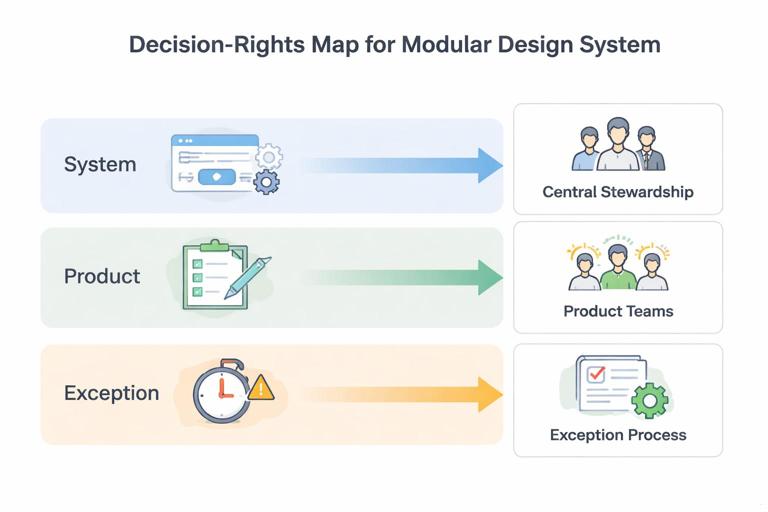 Decision-Rights Map for Modular Design System

System

Central Stewardship

Product

Product Teams

Exception

Exception Process